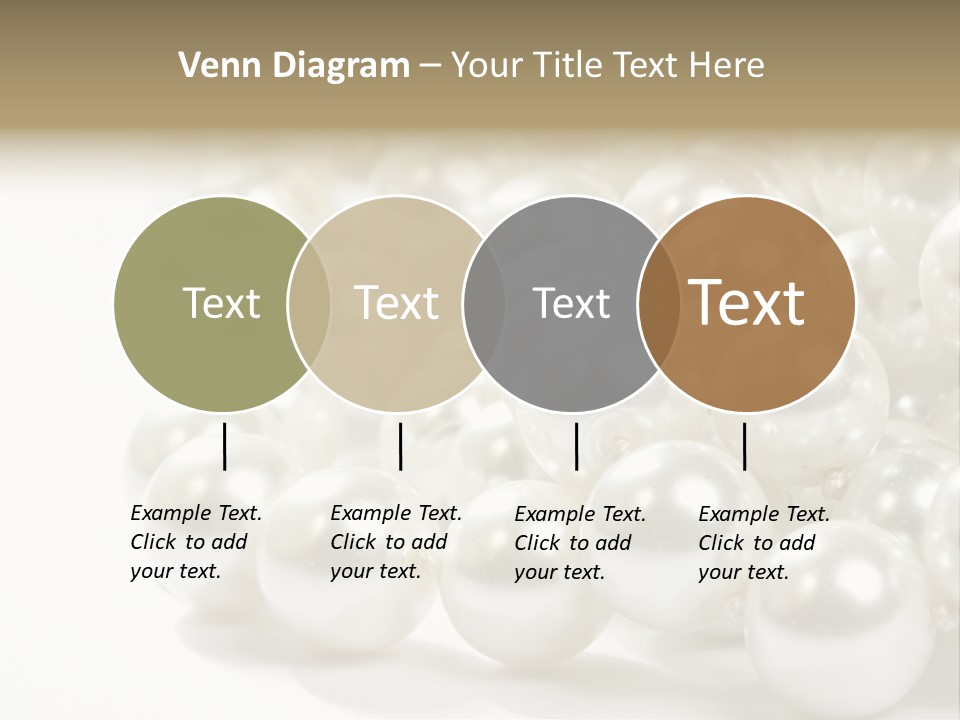 Venn Diagram – Your Title Text Here

Text

Text

Text

Text

Example Text. Click to add your text.

Example Text. Click to add your text.

Example Text. Click to add your text.

Example Text. Click to add your text.